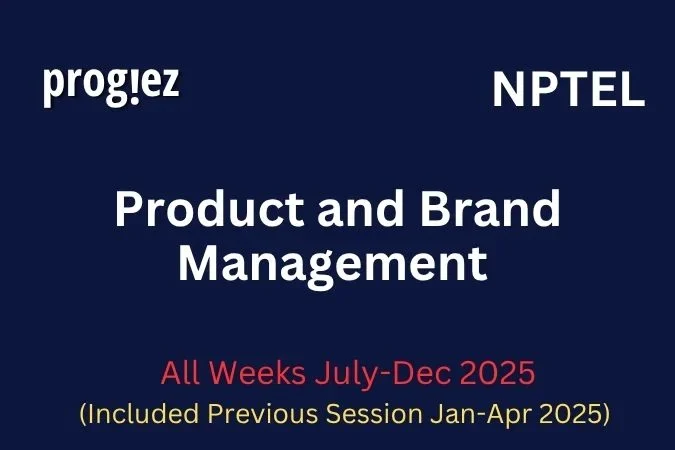 prog!ez

NPTEL

Product and Brand Management

All Weeks July-Dec 2025
(Included Previous Session Jan-Apr 2025)